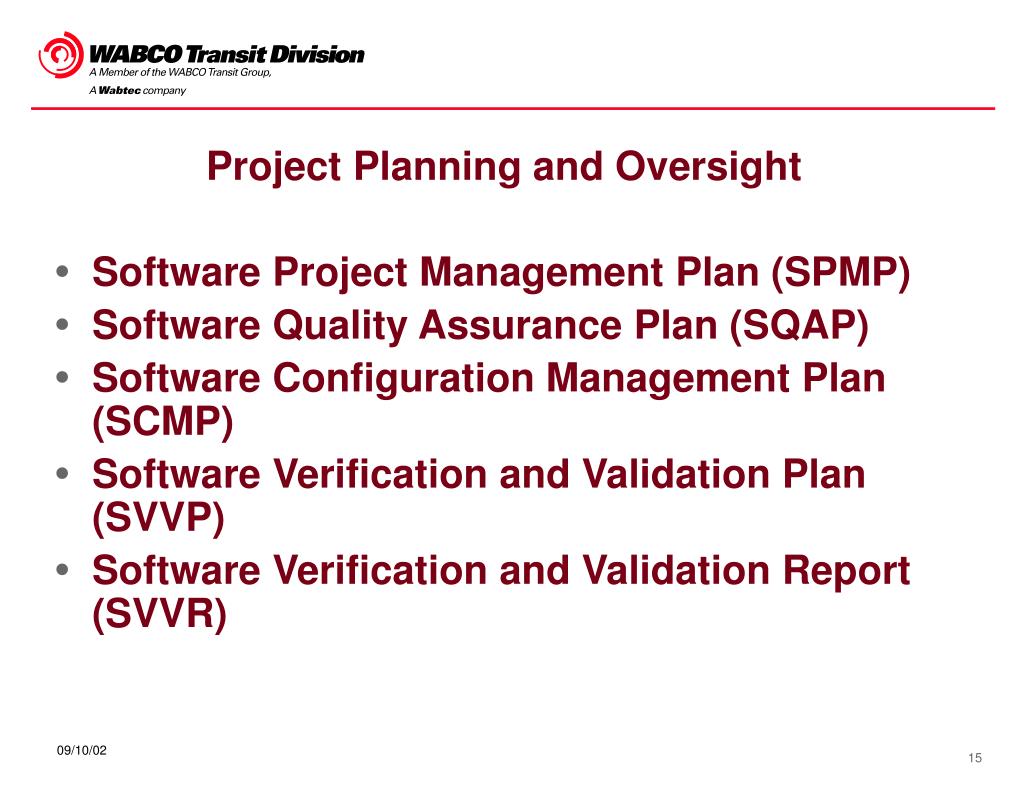 WABCO Transit Division
A Member of the WABCO Transit Group,
A Wabtec company

Project Planning and Oversight

• Software Project Management Plan (SPMP)
• Software Quality Assurance Plan (SQAP)
• Software Configuration Management Plan (SCMP)
• Software Verification and Validation Plan (SVVP)
• Software Verification and Validation Report (SVVR)

09/10/02

15